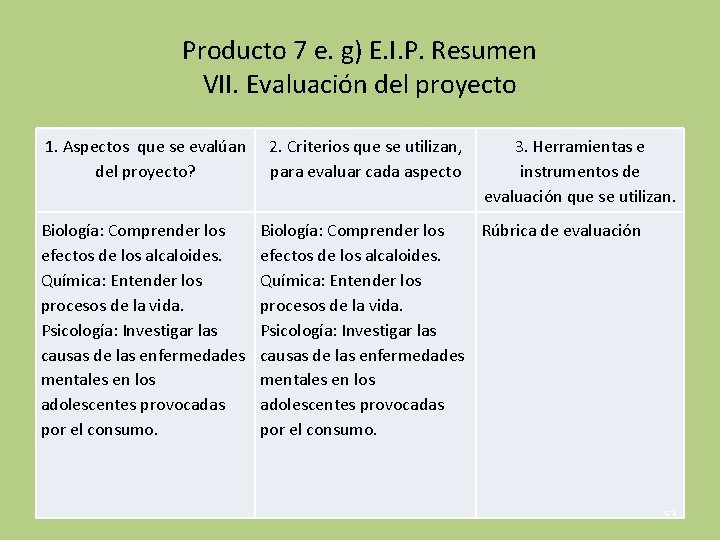 Producto 7 e. g) E.I.P. Resumen
VII. Evaluación del proyecto

| 1. Aspectos que se evalúan del proyecto? | 2. Criterios que se utilizan, para evaluar cada aspecto | 3. Herramientas e instrumentos de evaluación que se utilizan. |
|---|---|---|
| Biología: Comprender los efectos de los alcaloides. Química: Entender los procesos de la vida. Psicología: Investigar las causas de las enfermedades mentales en los adolescentes provocadas por el consumo. | Biología: Comprender los efectos de los alcaloides. Química: Entender los procesos de la vida. Psicología: Investigar las causas de las enfermedades mentales en los adolescentes provocadas por el consumo. | Rúbrica de evaluación |

53